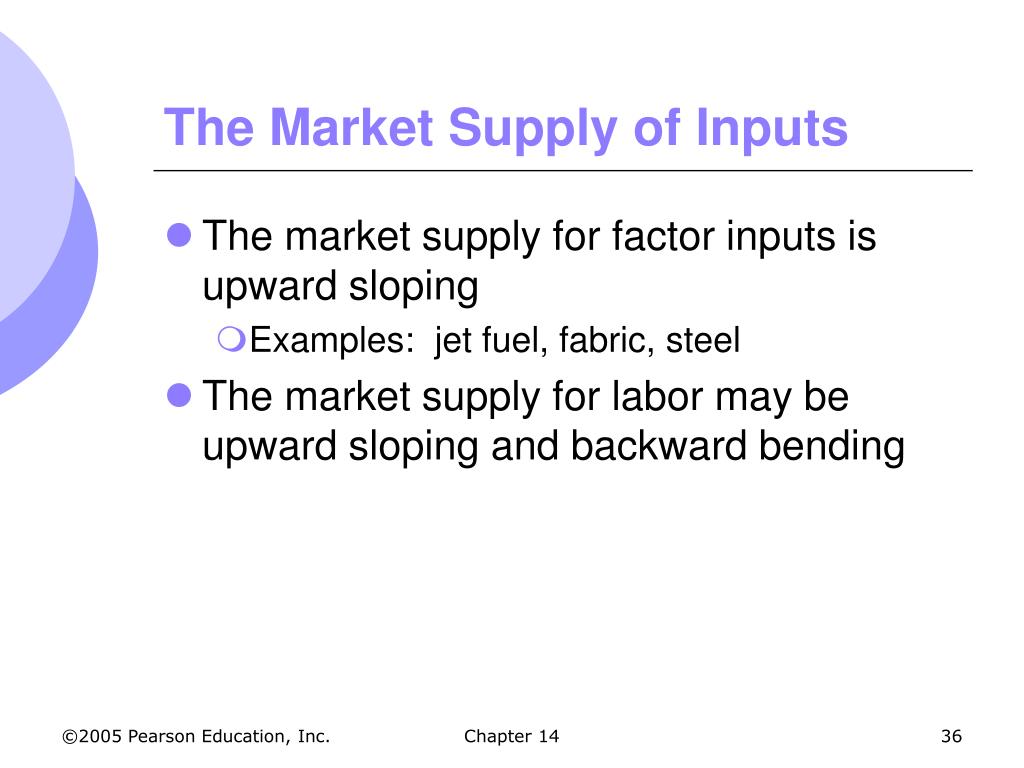 The Market Supply of Inputs

- The market supply for factor inputs is upward sloping
  - Examples: jet fuel, fabric, steel
- The market supply for labor may be upward sloping and backward bending

©2005 Pearson Education, Inc.

Chapter 14

36